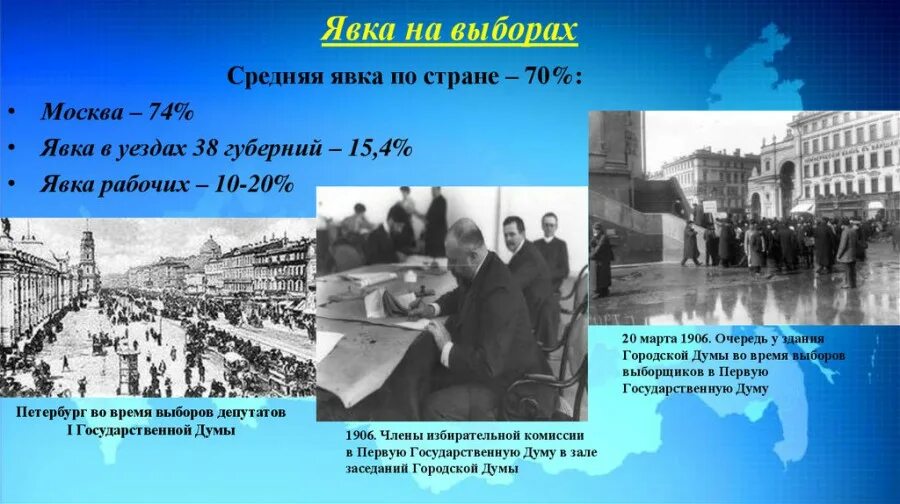 Явка на выборах

Средняя явка по стране – 70%:

• Москва – 74%
• Явка в уездах 38 губерний – 15,4%
• Явка рабочих – 10-20%

Петербург во время выборов депутатов I Государственной Думы

1906. Члены избирательной комиссии в Первую Государственную Думу в зале заседаний Городской Думы

20 марта 1906. Очередь у здания Городской Думы во время выборов выборщиков в Первую Государственную Думу